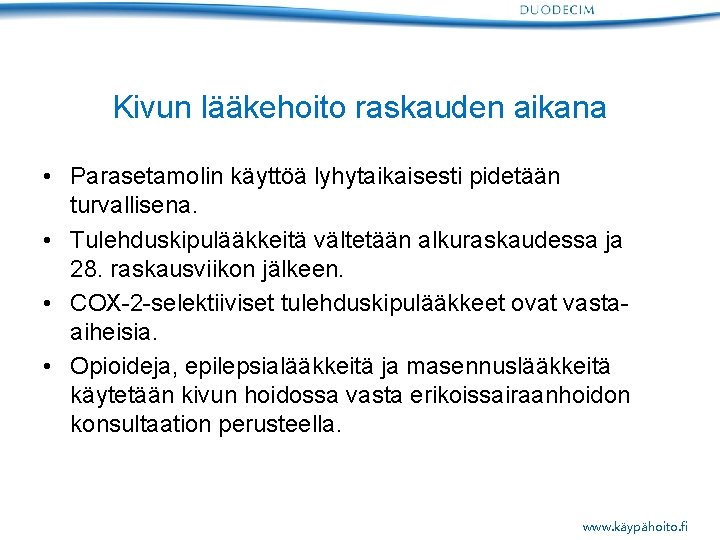 DUODECIM

Kivun lääkehoito raskauden aikana

• Parasetamolin käyttöä lyhytaikaisesti pidetään turvallisena.
• Tulehduskipulääkkeitä vältetään alkuraskaudessa ja 28. raskausviikon jälkeen.
• COX-2-selektiiviset tulehduskipulääkkeet ovat vasta-aiheisia.
• Opioideja, epilepsialääkkeitä ja masennuslääkkeitä käytetään kivun hoidossa vasta erikoissairaanhoidon konsultaation perusteella.

www.käypähoito.fi